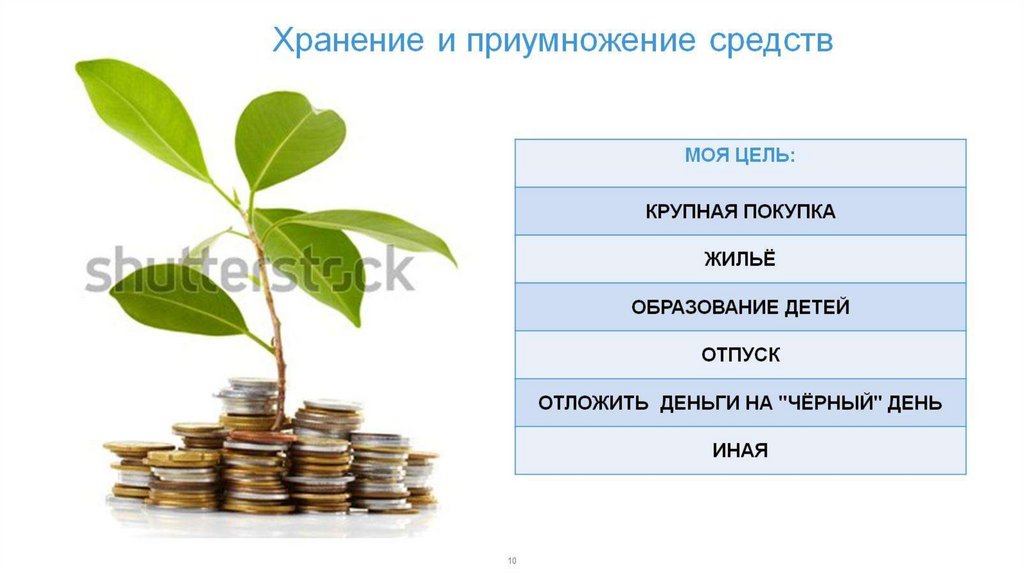 Хранение и приумножение средств

shutterstock

| МОЯ ЦЕЛЬ: |
|---|
| КРУПНАЯ ПОКУПКА |
| ЖИЛЬЁ |
| ОБРАЗОВАНИЕ ДЕТЕЙ |
| ОТПУСК |
| ОТЛОЖИТЬ ДЕНЬГИ НА "ЧЁРНЫЙ" ДЕНЬ |
| ИНАЯ |

10